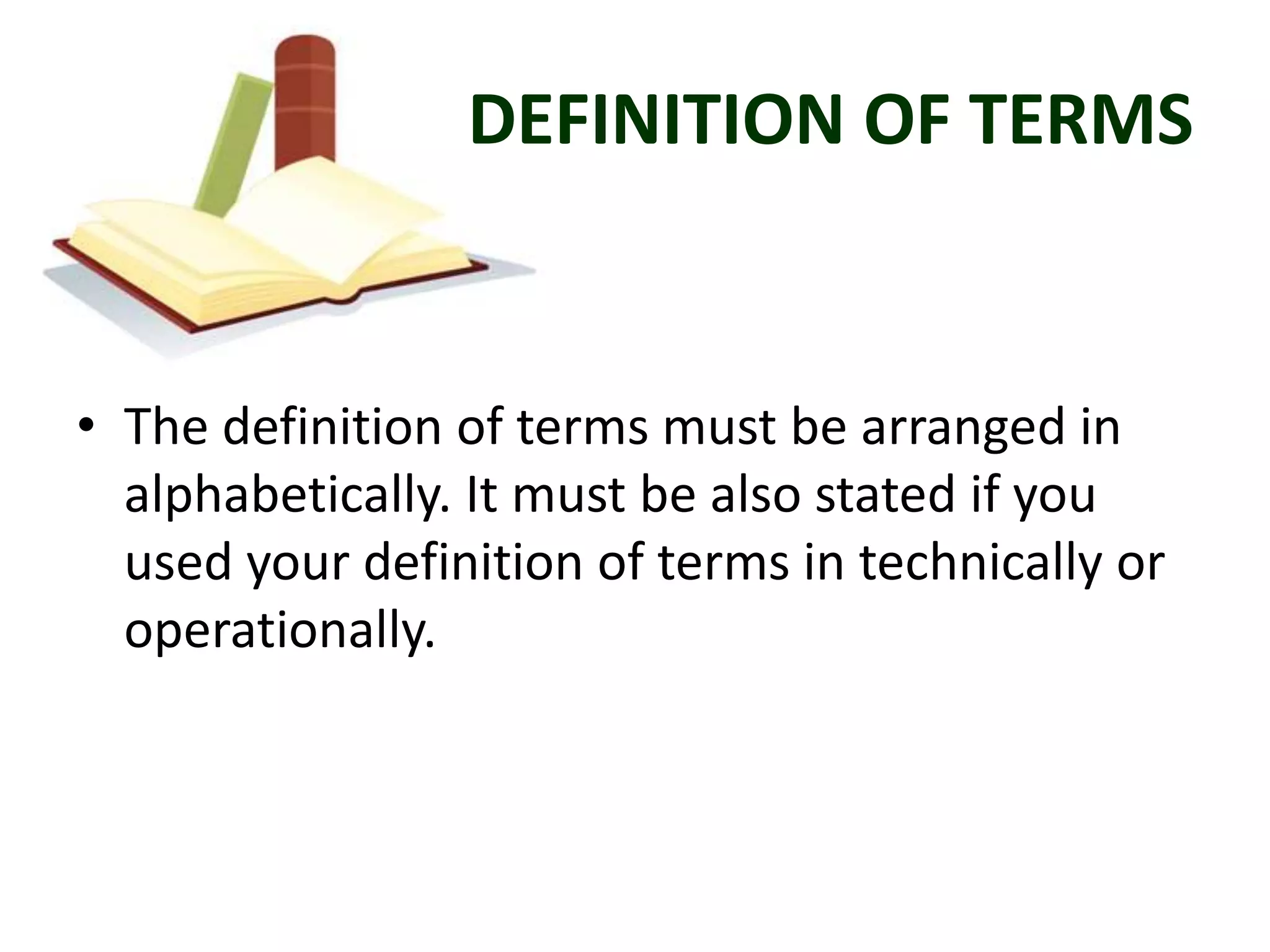 DEFINITION OF TERMS

• The definition of terms must be arranged in alphabetically. It must be also stated if you used your definition of terms in technically or operationally.